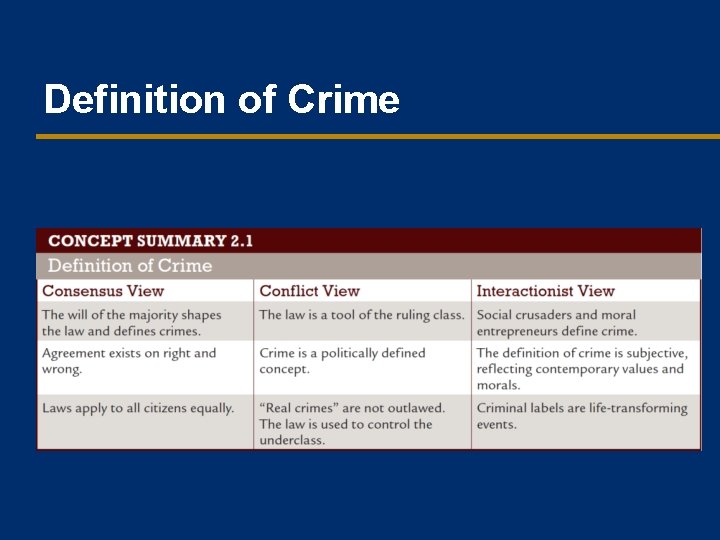 Definition of Crime

CONCEPT SUMMARY 2.1

Definition of Crime

| Consensus View | Conflict View | Interactionist View |
|---|---|---|
| The will of the majority shapes the law and defines crimes. | The law is a tool of the ruling class. | Social crusaders and moral entrepreneurs define crime. |
| Agreement exists on right and wrong. | Crime is a politically defined concept. | The definition of crime is subjective, reflecting contemporary values and morals. |
| Laws apply to all citizens equally. | “Real crimes” are not outlawed. The law is used to control the underclass. | Criminal labels are life-transforming events. |